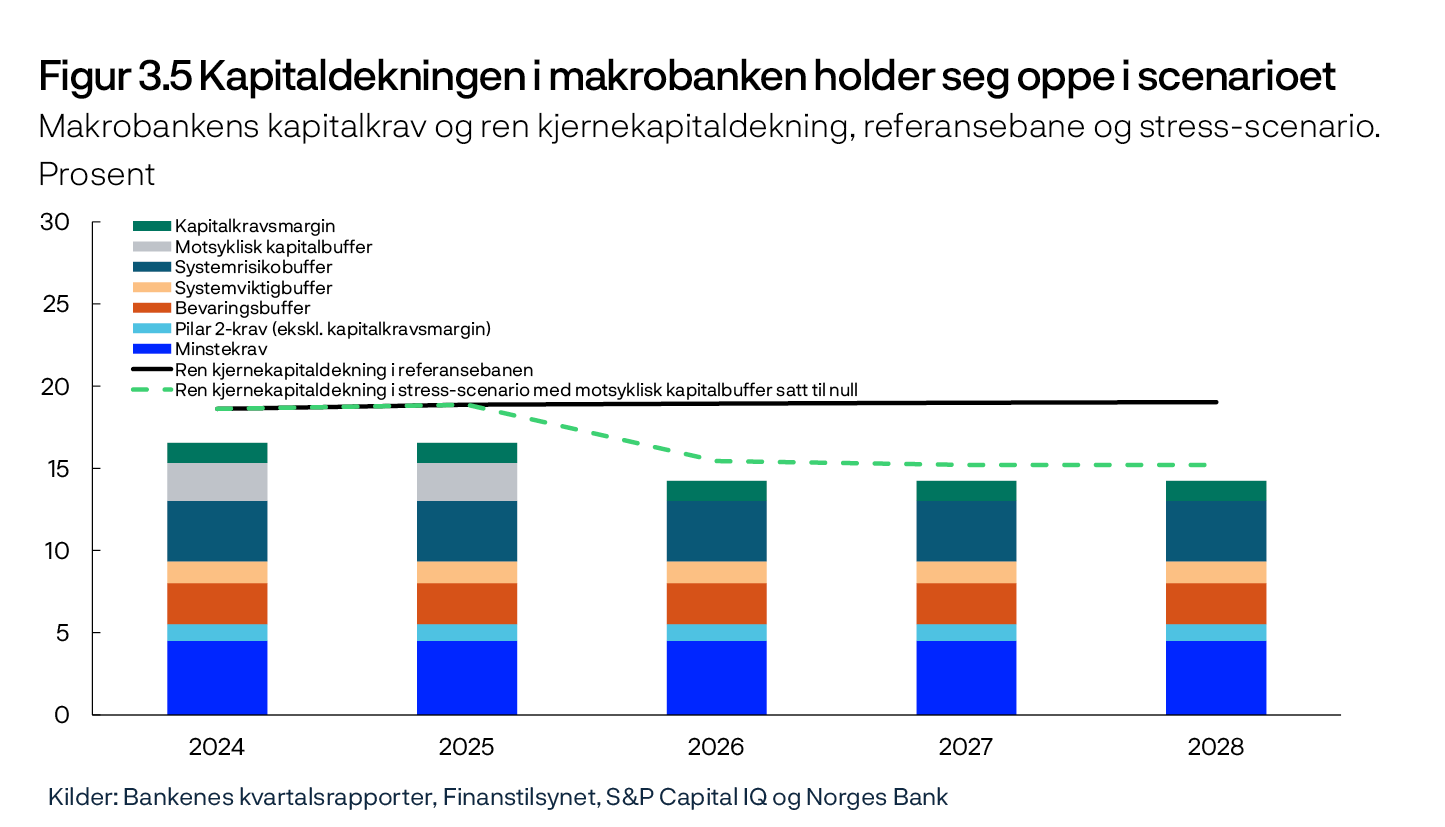 Figur 3.5 Kapitaldekningen i makrobanken holder seg oppe i scenarioet
Makrobankens kapitalkrav og ren kjernekapitaldekning, referansebane og stress-scenario. Prosent

30
25
20
15
10
5
0

Kapitalkravsmargin
Motsyklisk kapitalbuffer
Systemrisikobuffer
Systemviktigbuffer
Bevaringsbuffer
Pilar 2-krav (ekskl. kapitalkravsmargin)
Minstekrav
Ren kjernekapitaldekning i referansebanen
Ren kjernekapitaldekning i stress-scenario med motsyklisk kapitalbuffer satt til null

2024
2025
2026
2027
2028

Kilder: Bankenes kvartalsrapporter, Finanstilsynet, S&P Capital IQ og Norges Bank